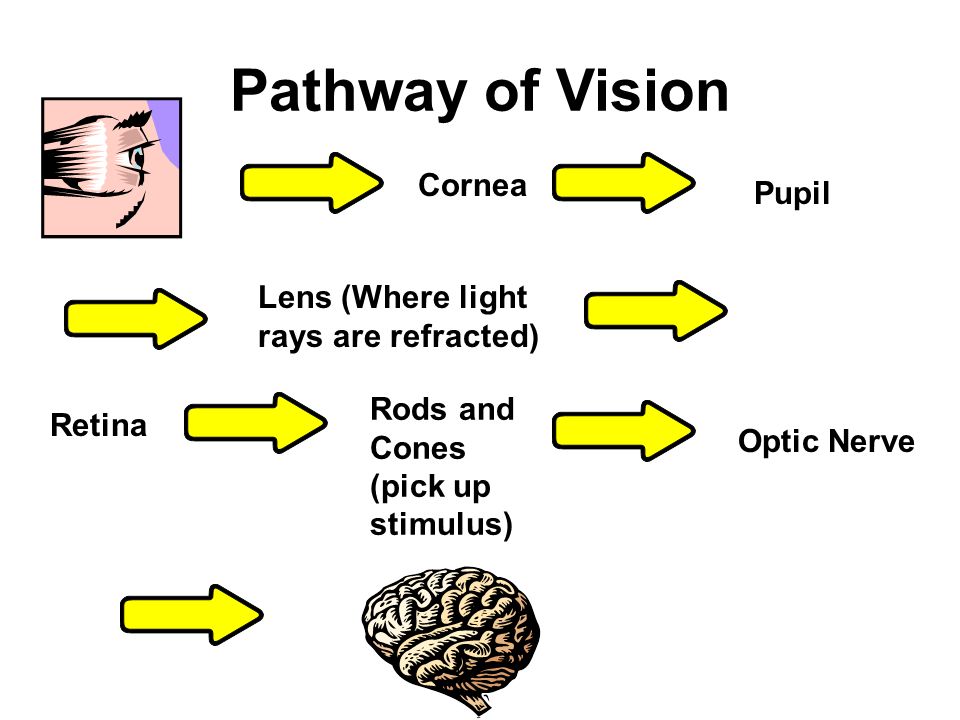 Pathway of Vision

Cornea

Pupil

Lens (Where light rays are refracted)

Retina

Rods and Cones (pick up stimulus)

Optic Nerve